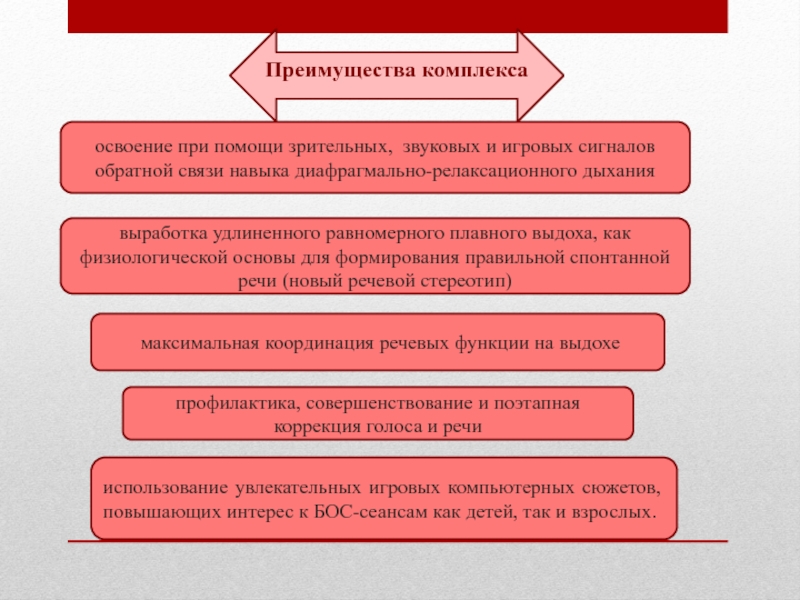 Преимущества комплекса

освоение при помощи зрительных, звуковых и игровых сигналов обратной связи навыка диафрагмально-релаксационного дыхания

выработка удлиненного равномерного плавного выдоха, как физиологической основы для формирования правильной спонтанной речи (новый речевой стереотип)

максимальная координация речевых функции на выдохе

профилактика, совершенствование и поэтапная коррекция голоса и речи

использование увлекательных игровых компьютерных сюжетов, повышающих интерес к БОС-сеансам как детей, так и взрослых.